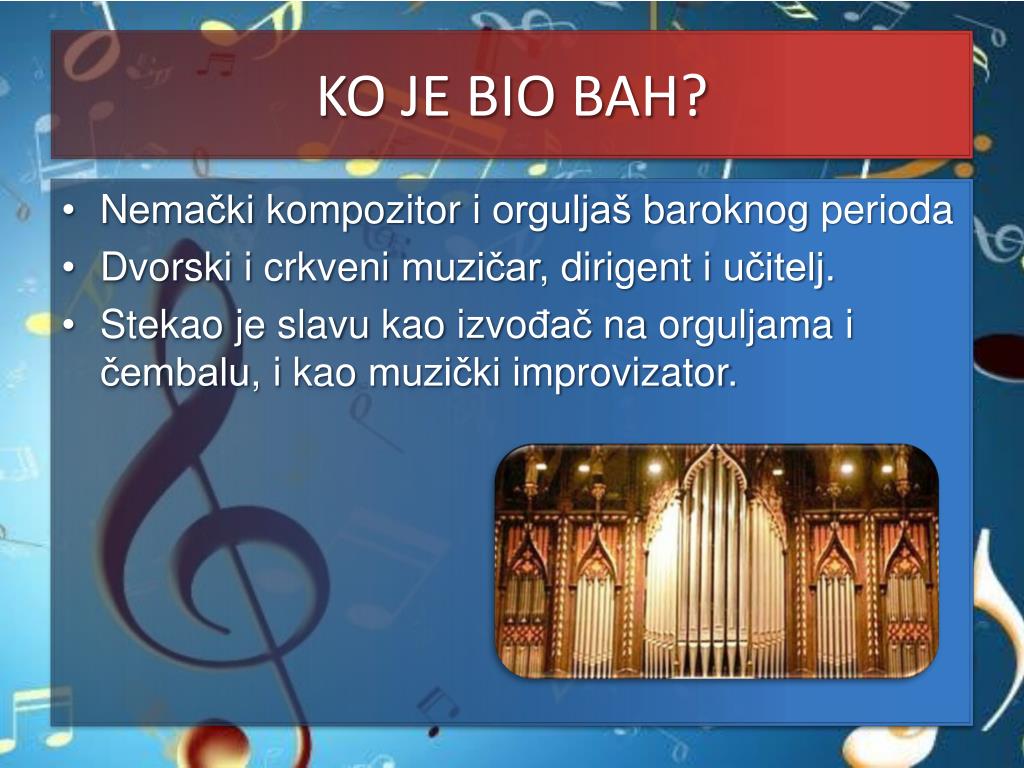 KO JE BIO BAH?

• Nemački kompozitor i orguljaš baroknog perioda
• Dvorski i crkveni muzičar, dirigent i učitelj.
• Stekao je slavu kao izvođač na orguljama i čembalu, i kao muzički improvizator.